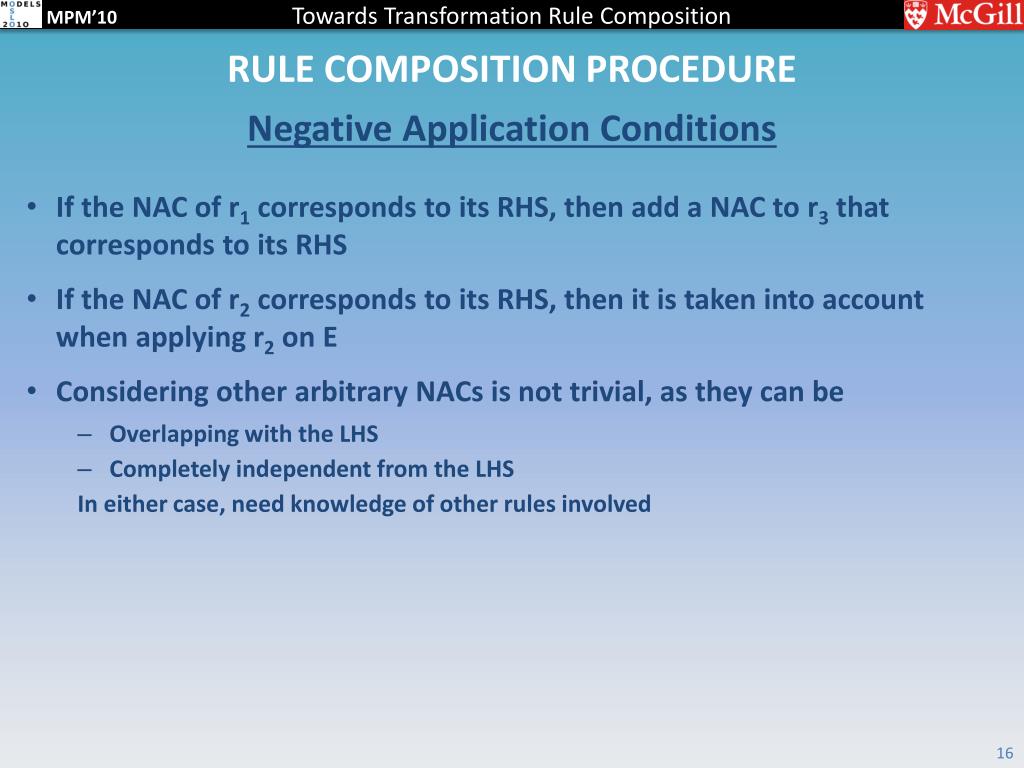 MODELS 2010 MPM'10 Towards Transformation Rule Composition McGill

RULE COMPOSITION PROCEDURE

Negative Application Conditions

• If the NAC of $r_1$ corresponds to its RHS, then add a NAC to $r_3$ that corresponds to its RHS

• If the NAC of $r_2$ corresponds to its RHS, then it is taken into account when applying $r_2$ on E

• Considering other arbitrary NACs is not trivial, as they can be

– Overlapping with the LHS

– Completely independent from the LHS

In either case, need knowledge of other rules involved

16